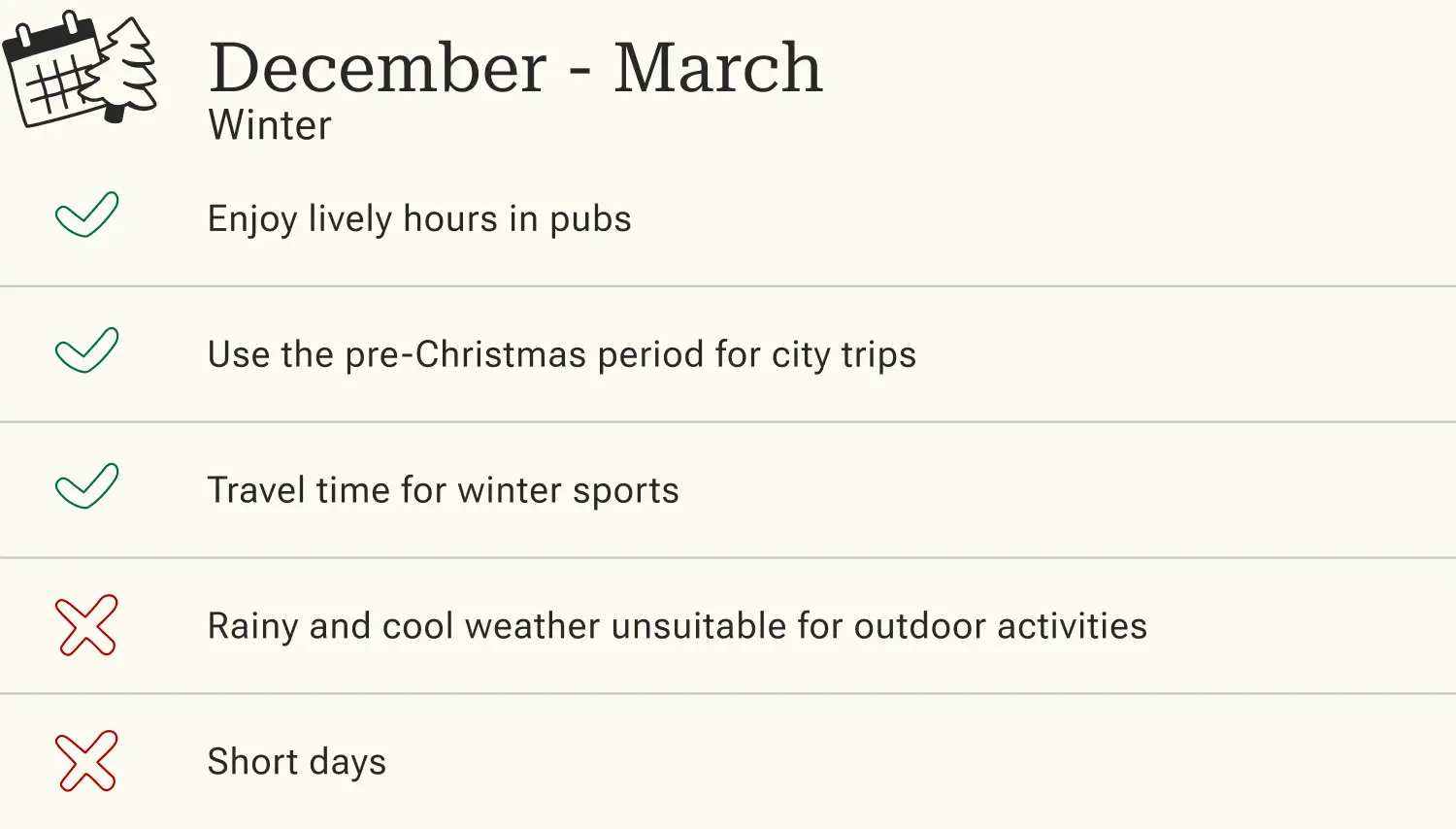 December - March
Winter

Enjoy lively hours in pubs

Use the pre-Christmas period for city trips

Travel time for winter sports

Rainy and cool weather unsuitable for outdoor activities

Short days